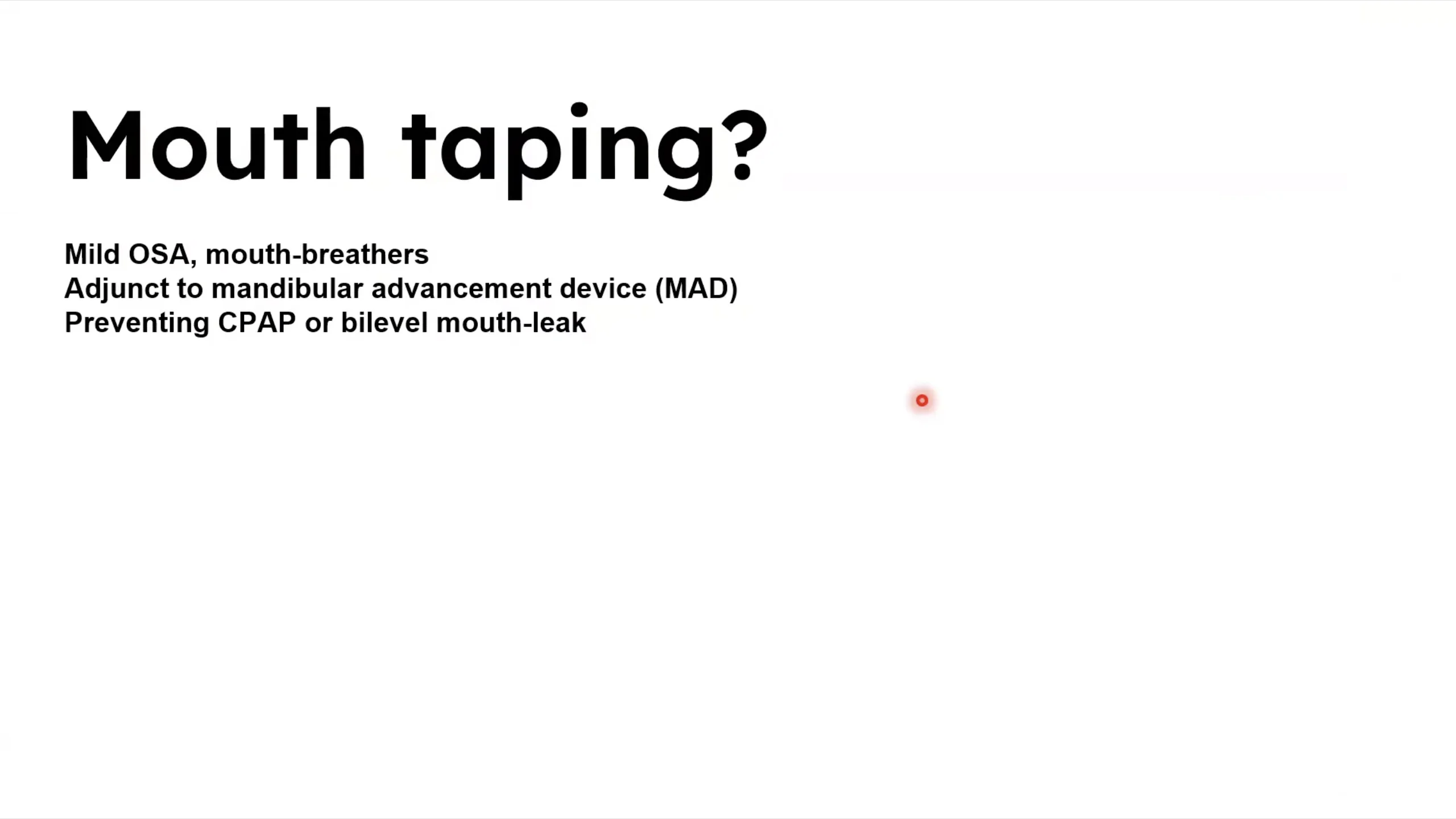 Mouth taping?

Mild OSA, mouth-breathers
Adjunct to mandibular advancement device (MAD)
Preventing CPAP or bilevel mouth-leak